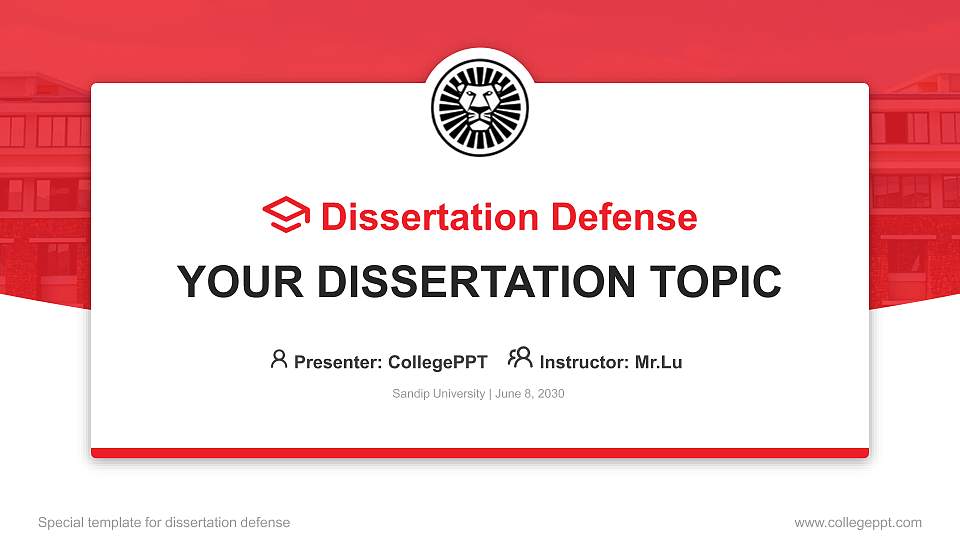 Dissertation Defense

YOUR DISSERTATION TOPIC

Presenter: CollegePPT Instructor: Mr.Lu

Sandip University | June 8, 2030

Special template for dissertation defense

www.collegeppt.com